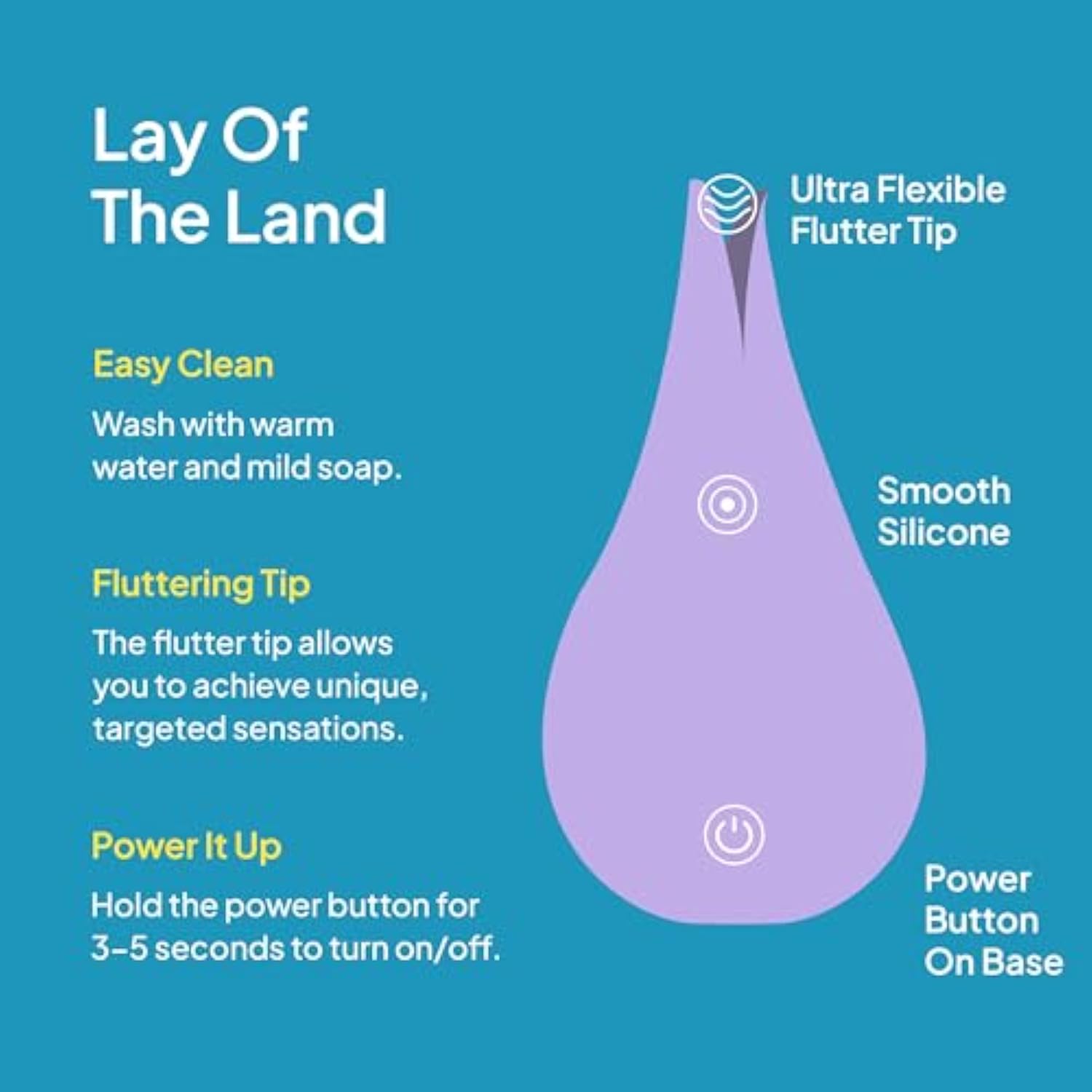 Lay Of The Land

Easy Clean

Wash with warm water and mild soap.

Fluttering Tip

The flutter tip allows you to achieve unique, targeted sensations.

Power It Up

Hold the power button for 3-5 seconds to turn on/off.

Ultra Flexible Flutter Tip

Smooth Silicone

Power Button On Base